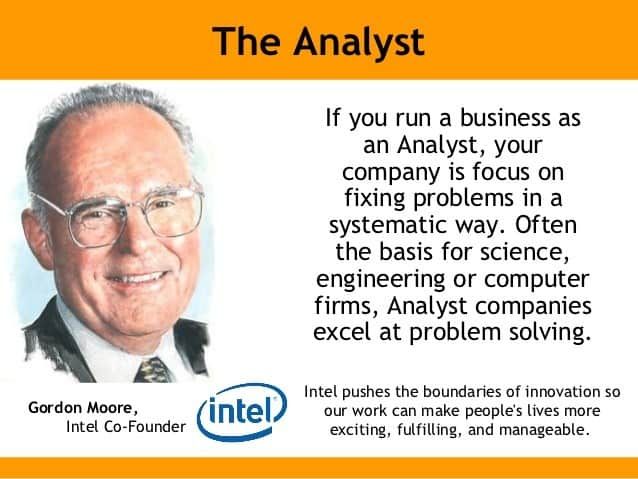 The Analyst

If you run a business as an Analyst, your company is focus on fixing problems in a systematic way. Often the basis for science, engineering or computer firms, Analyst companies excel at problem solving.

Gordon Moore,
Intel Co-Founder

intel

Intel pushes the boundaries of innovation so our work can make people's lives more exciting, fulfilling, and manageable.